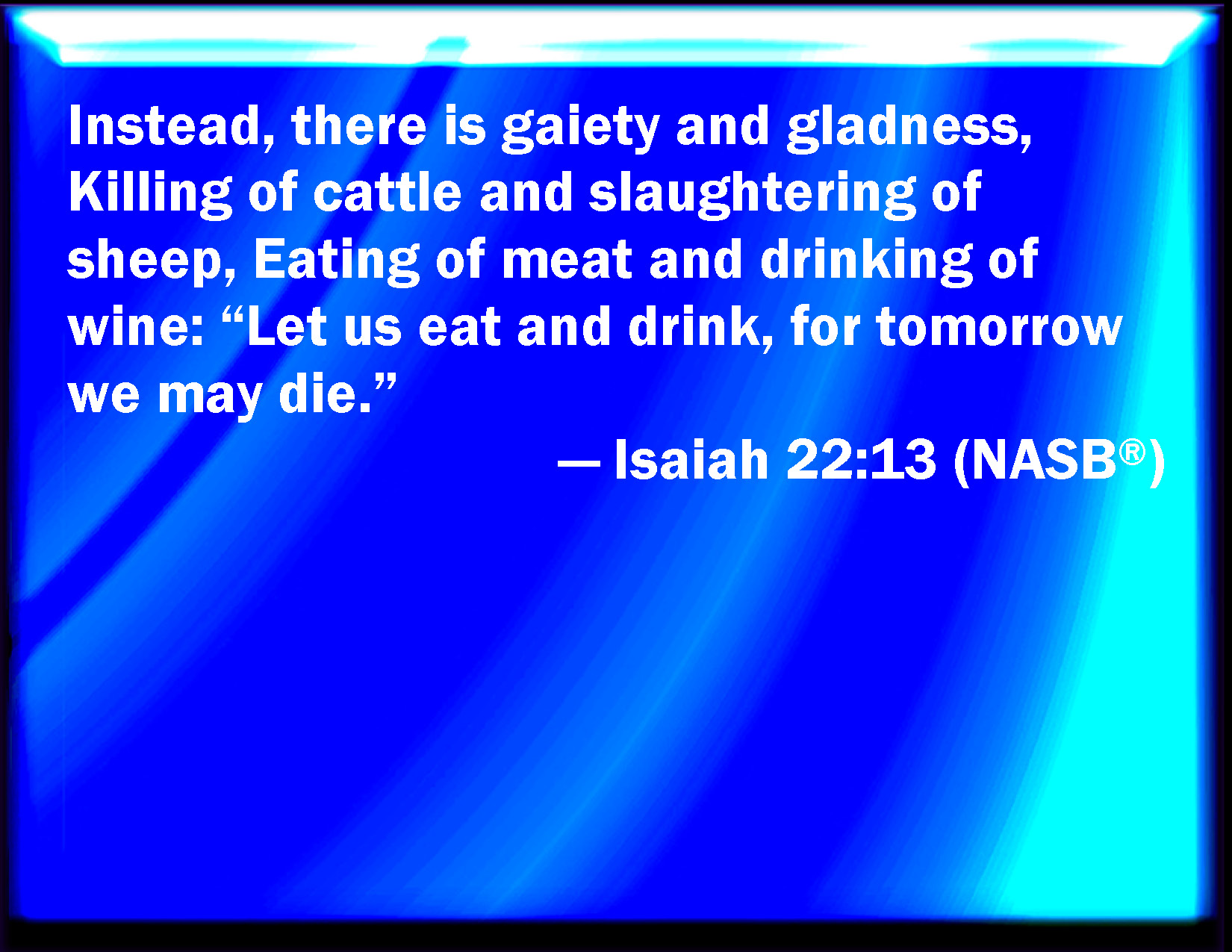 Instead, there is gaiety and gladness, Killing of cattle and slaughtering of sheep, Eating of meat and drinking of wine: “Let us eat and drink, for tomorrow we may die.”

— Isaiah 22:13 (NASB®)